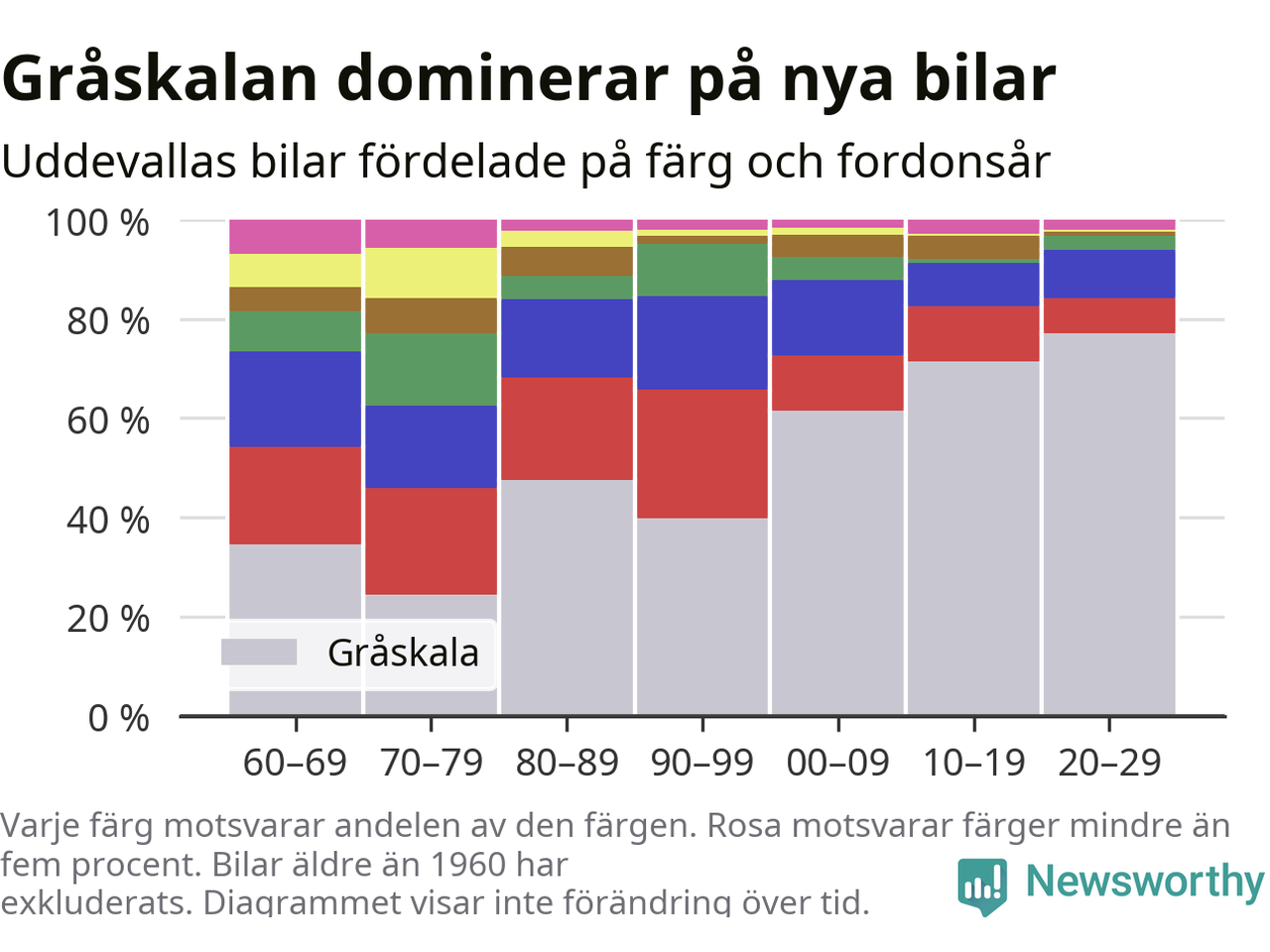 Gråskalan dominerar på nya bilar

Uddevallas bilar fördelade på färg och fordonsår

100 %
80 %
60 %
40 %
20 %
0 %

Gråskala

60–69 70–79 80–89 90–99 00–09 10–19 20–29

Varje färg motsvarar andelen av den färgen. Rosa motsvarar färger mindre än fem procent. Bilar äldre än 1960 har exkluderats. Diagrammet visar inte förändring över tid.

Newsworthy